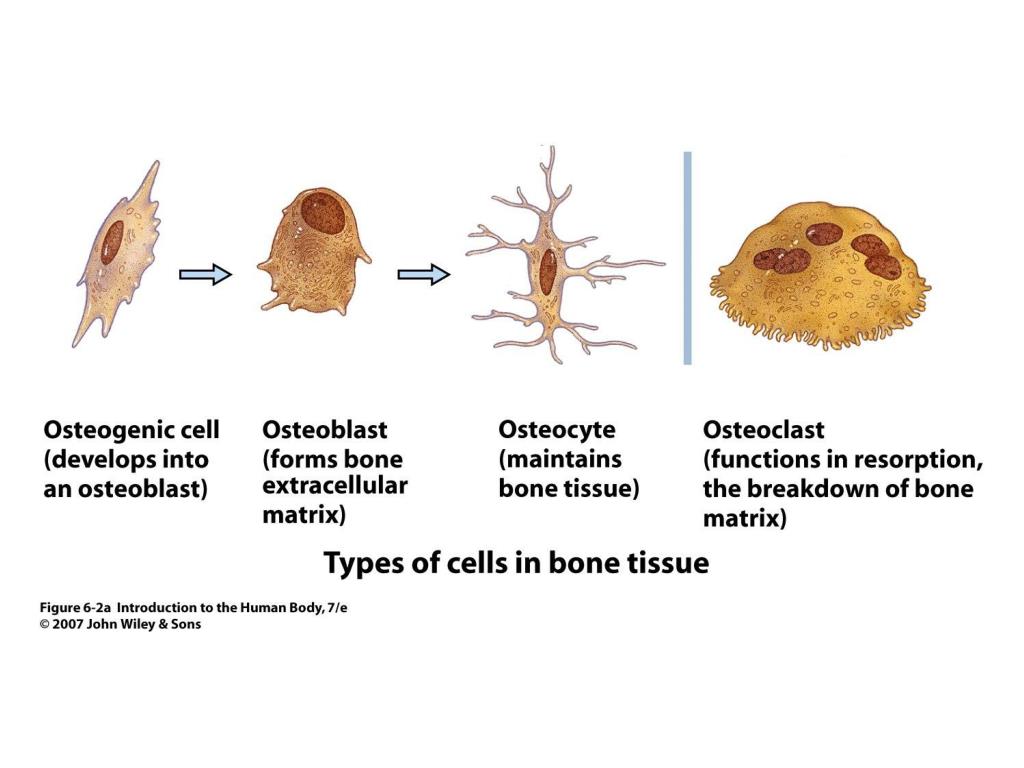 Osteogenic cell (develops into an osteoblast)

Osteoblast (forms bone extracellular matrix)

Osteocyte (maintains bone tissue)

Osteoclast (functions in resorption, the breakdown of bone matrix)

Types of cells in bone tissue

Figure 6-2a Introduction to the Human Body, 7/e
© 2007 John Wiley & Sons